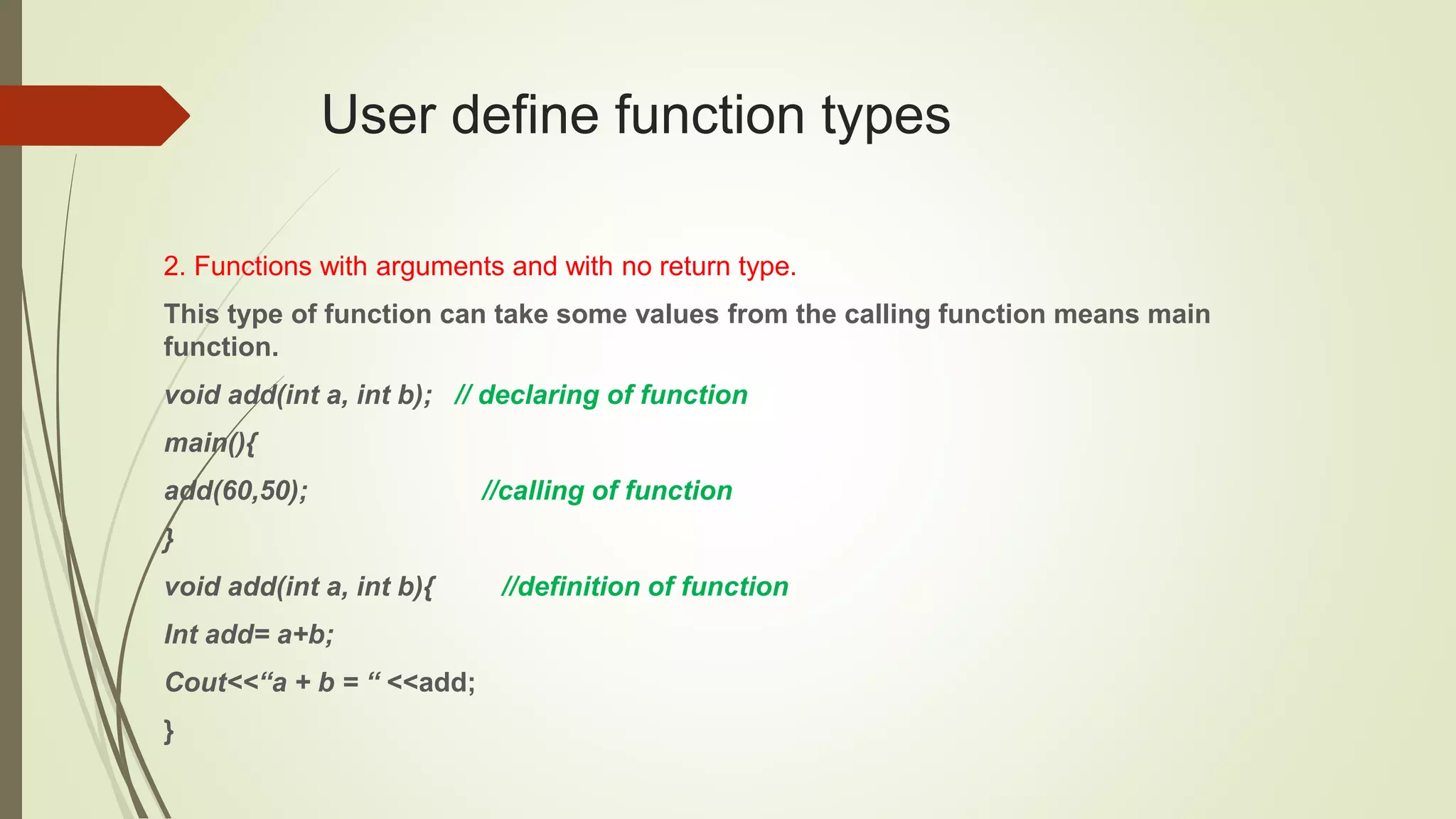 User define function types

2. Functions with arguments and with no return type.

This type of function can take some values from the calling function means main function.

void add(int a, int b); // declaring of function

main(){

add(60,50); //calling of function

}

void add(int a, int b){ //definition of function

Int add= a+b;

Cout<<“a + b = “ <<add;

}